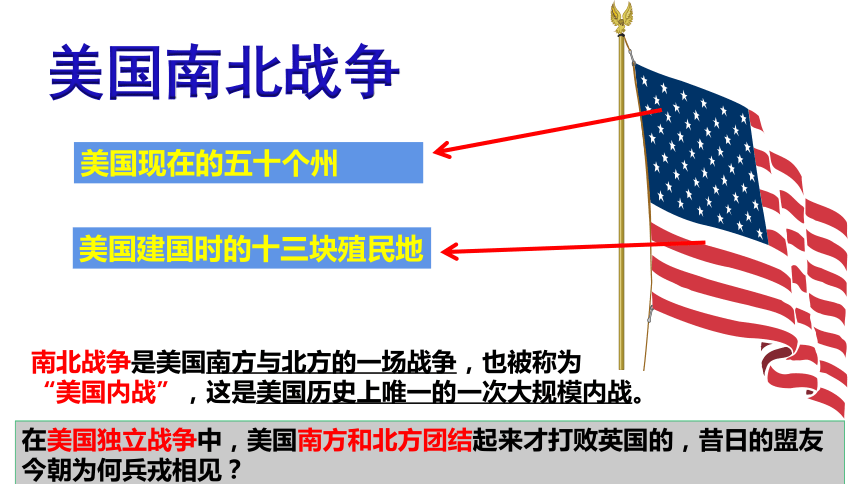 美国南北战争

美国现在的五十个州

美国建国时的十三块殖民地

南北战争是美国南方与北方的一场战争，也被称为“美国内战”，这是美国历史上唯一的一次大规模内战。

在美国独立战争中，美国南方和北方团结起来才打败英国的，昔日的盟友今朝为何兵戎相见？